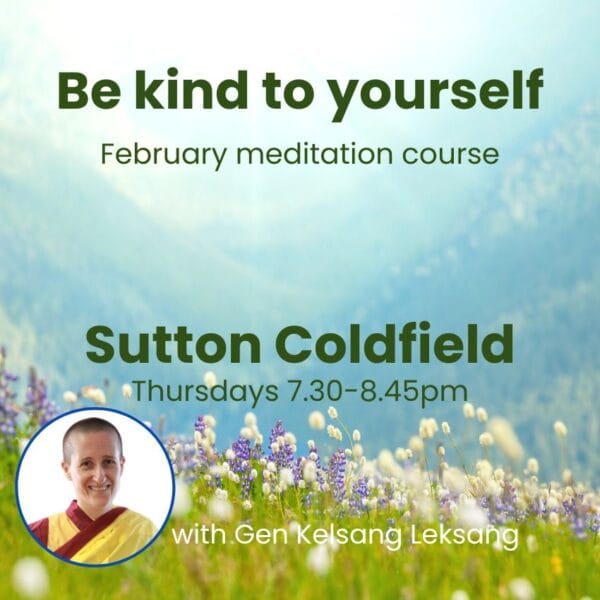 Be kind to yourself

February meditation course

Sutton Coldfield

Thursdays 7.30-8.45pm

with Gen Kelsang Leksang